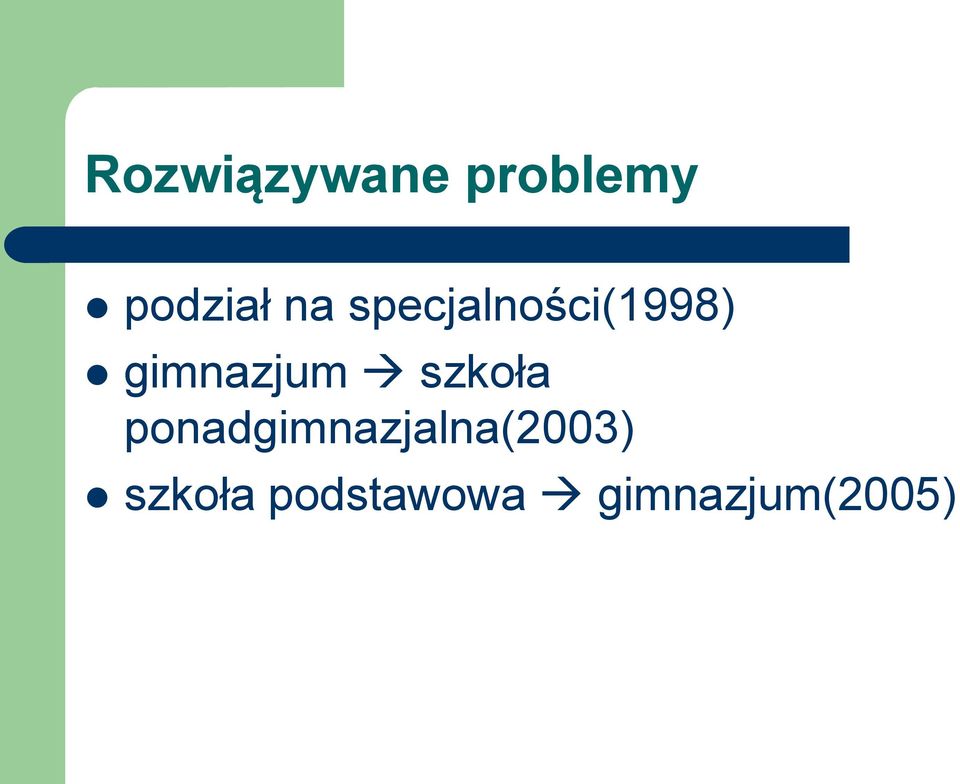 Rozwiązywane problemy

- podział na specjalności(1998)
- gimnazjum → szkoła ponadgimnazjalna(2003)
- szkoła podstawowa → gimnazjum(2005)